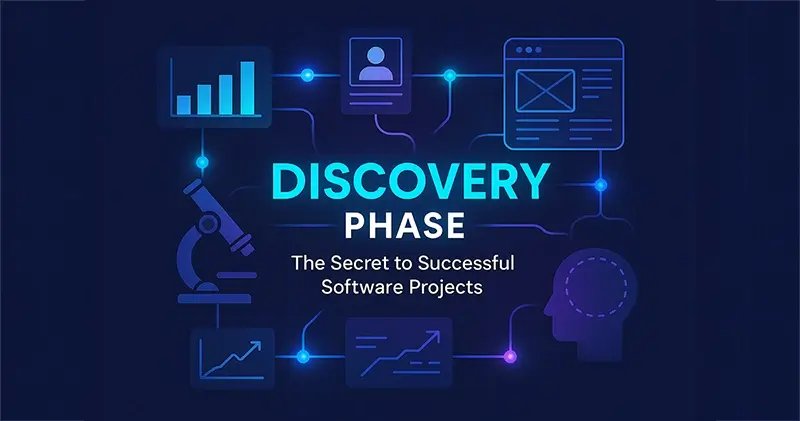 DISCOVERY
PHASE
The Secret to Successful Software Projects